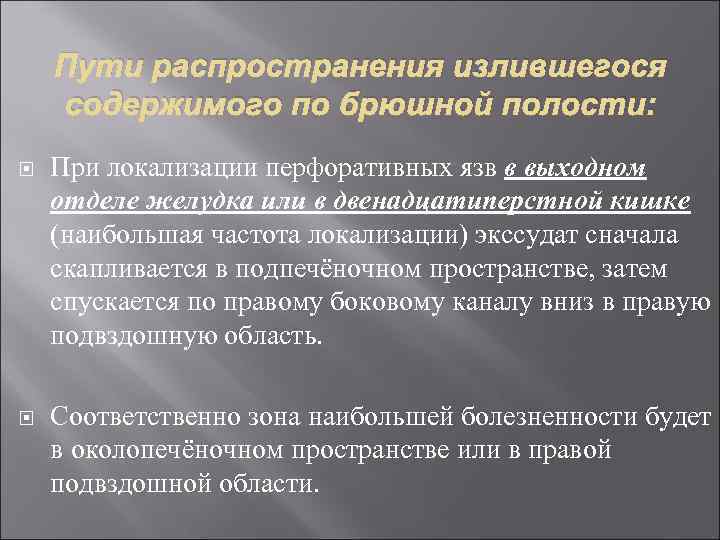 Пути распространения излившегося содержимого по брюшной полости:

При локализации перфоративных язв в выходном отделе желудка или в двенадцатиперстной кишке (наибольшая частота локализации) экссудат сначала скапливается в подпечёночном пространстве, затем спускается по правому боковому каналу вниз в правую подвздошную область.

Соответственно зона наибольшей болезненности будет в околопечёночном пространстве или в правой подвздошной области.